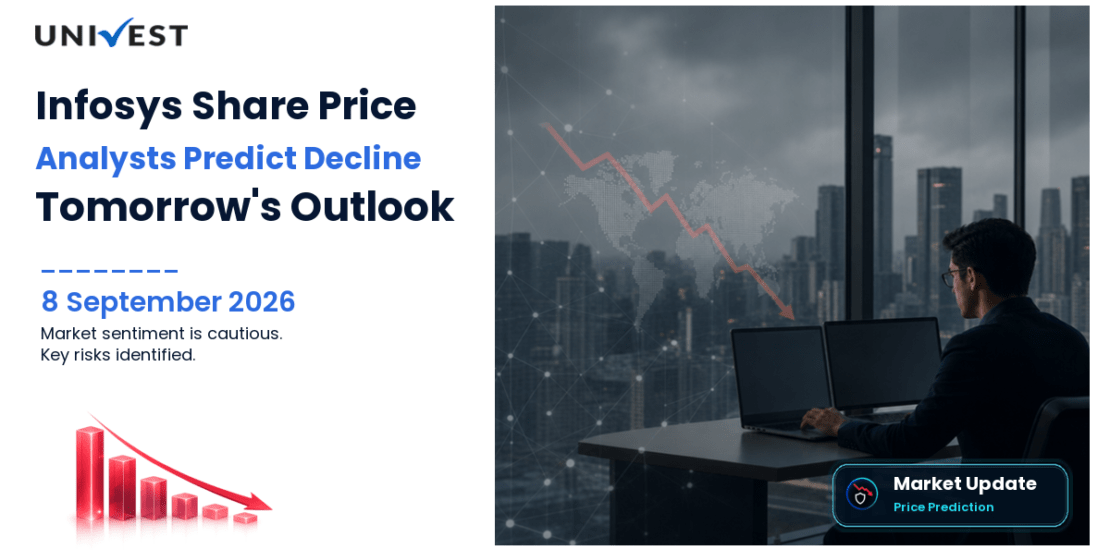 UNIVEST

Infosys Share Price
Analysts Predict Decline
Tomorrow's Outlook

8 September 2026
Market sentiment is cautious.
Key risks identified.

Market Update
Price Prediction